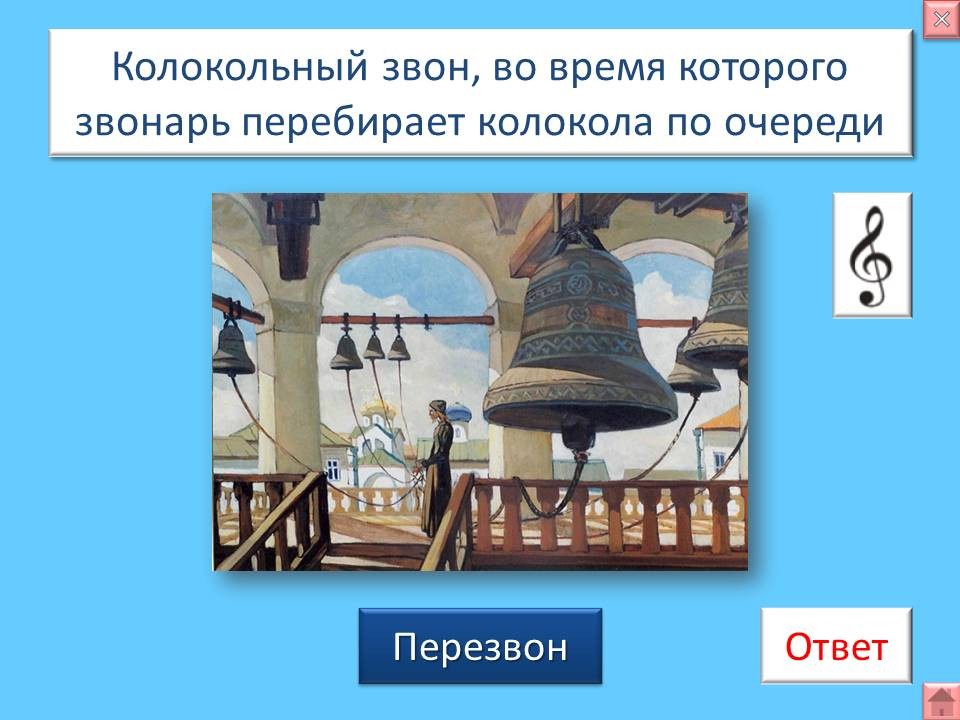 Колокольный звон, во время которого звонарь перебирает колокола по очереди

Перезвон

Ответ